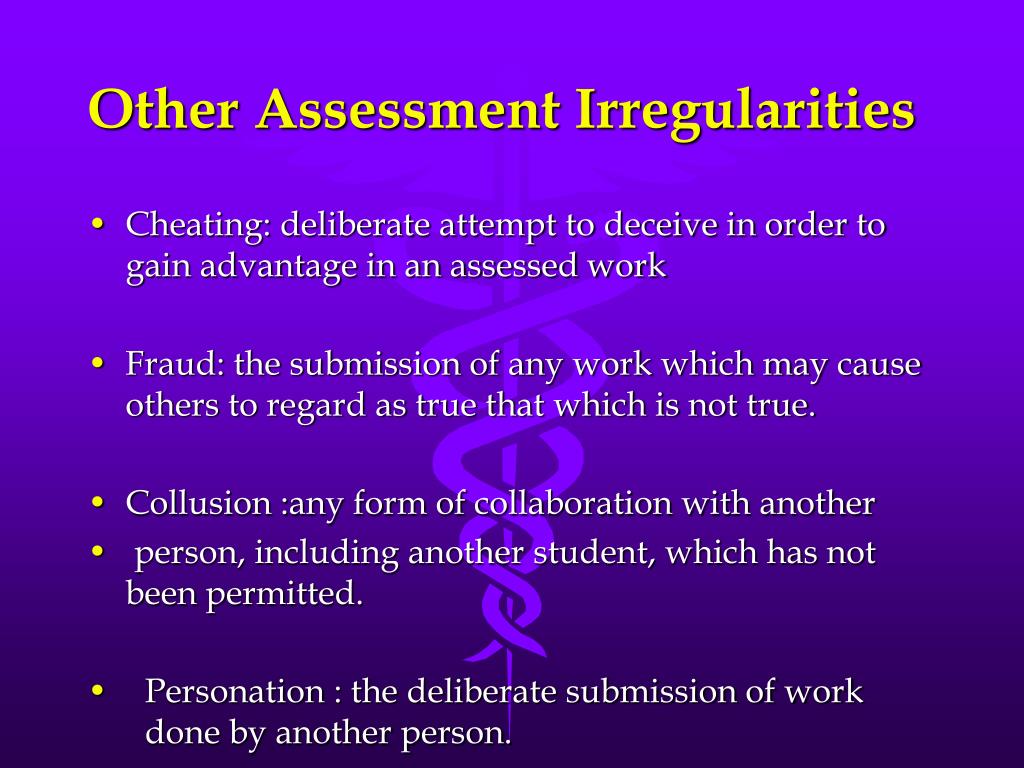 Other Assessment Irregularities

• Cheating: deliberate attempt to deceive in order to gain advantage in an assessed work

• Fraud: the submission of any work which may cause others to regard as true that which is not true.

• Collusion :any form of collaboration with another
• person, including another student, which has not been permitted.

• Personation : the deliberate submission of work done by another person.